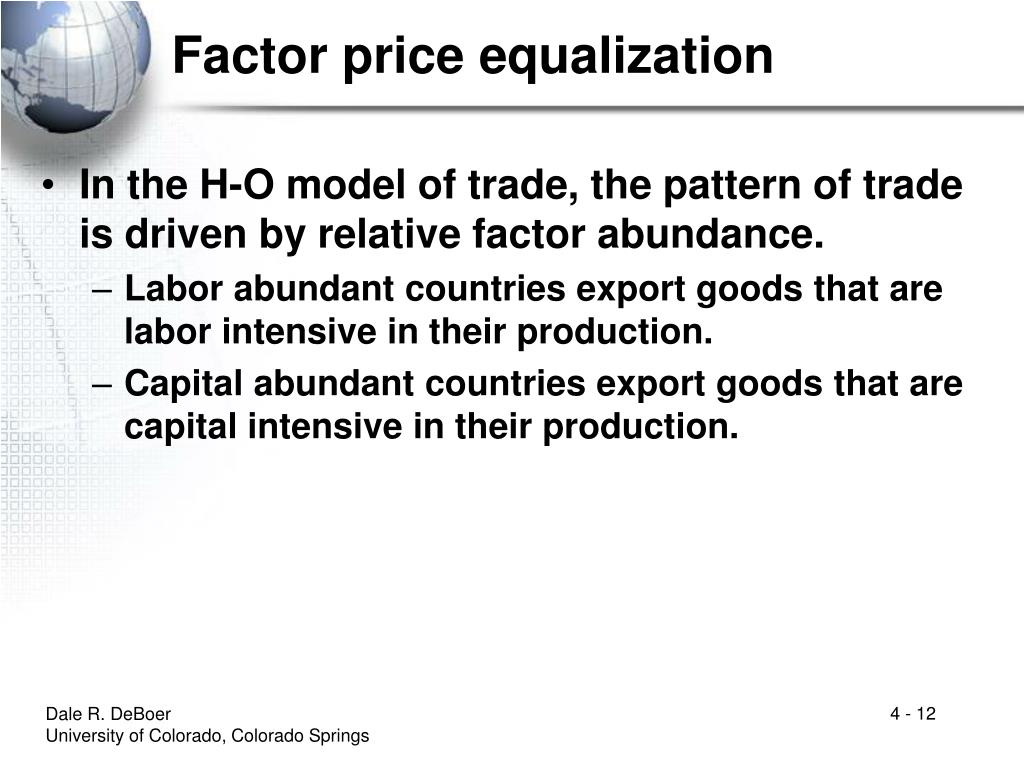 Factor price equalization

• In the H-O model of trade, the pattern of trade is driven by relative factor abundance.
– Labor abundant countries export goods that are labor intensive in their production.
– Capital abundant countries export goods that are capital intensive in their production.

Dale R. DeBoer
University of Colorado, Colorado Springs

4 - 12